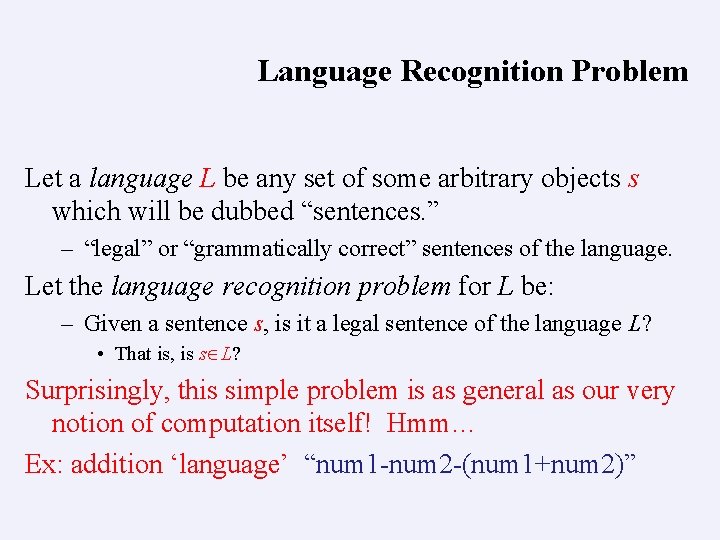 Language Recognition Problem

Let a language L be any set of some arbitrary objects s which will be dubbed "sentences."

- "legal" or "grammatically correct" sentences of the language.

Let the language recognition problem for L be:

- Given a sentence s, is it a legal sentence of the language L?

• That is, is $s \in L$?

Surprisingly, this simple problem is as general as our very notion of computation itself! Hmm…

Ex: addition 'language' "num1-num2-(num1+num2)"